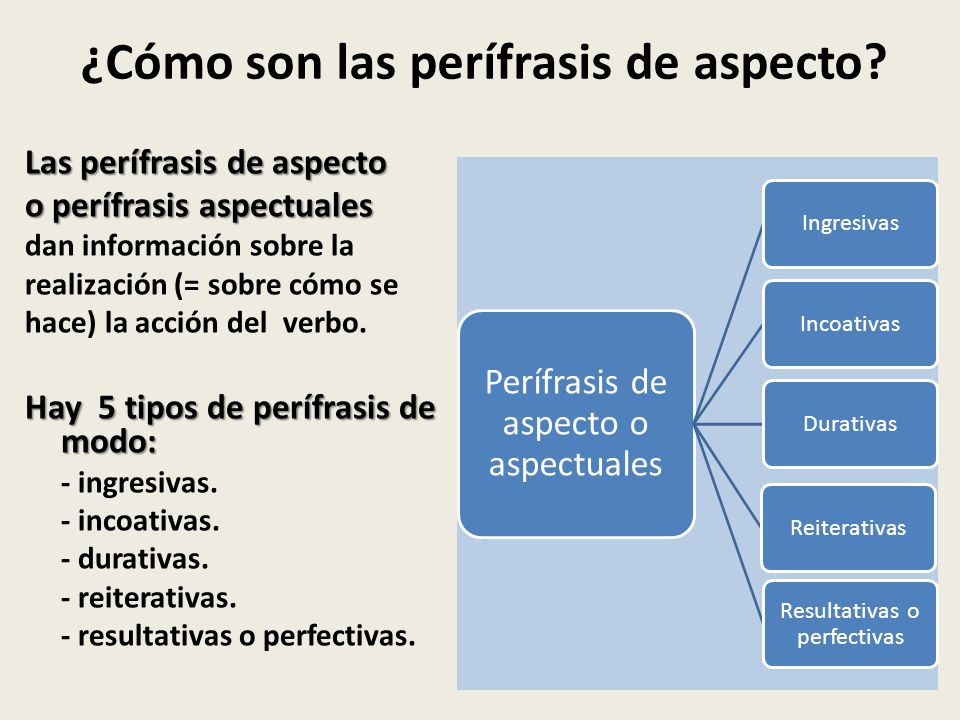 ¿Cómo son las perífrasis de aspecto?

Las perífrasis de aspecto o perífrasis aspectuales dan información sobre la realización (= sobre cómo se hace) la acción del verbo.

Hay 5 tipos de perífrasis de modo:
- ingresivas.
- incoativas.
- durativas.
- reiterativas.
- resultativas o perfectivas.

Perífrasis de aspecto o aspectuales

Ingresivas

Incoativas

Durativas

Reiterativas

Resultativas o perfectivas